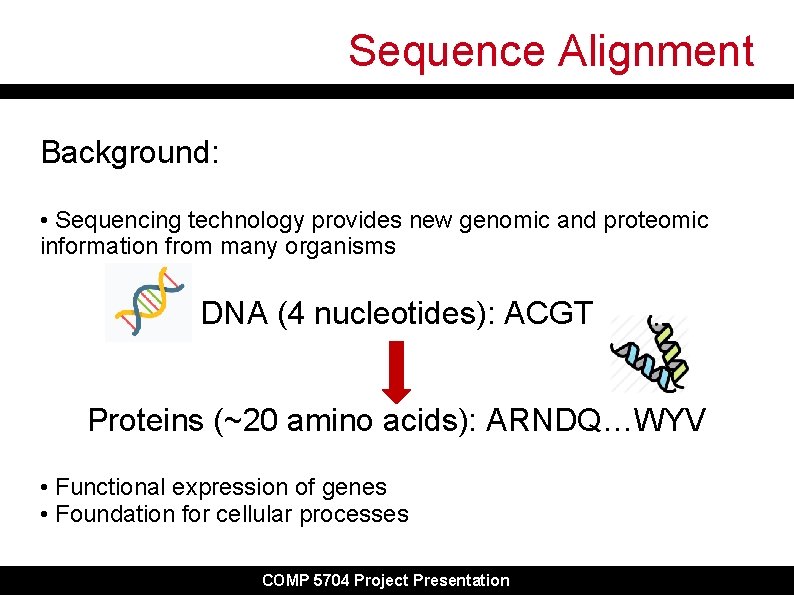 Sequence Alignment

Background:

• Sequencing technology provides new genomic and proteomic information from many organisms

DNA (4 nucleotides): ACGT

Proteins (~20 amino acids): ARNDQ…WYV

• Functional expression of genes
• Foundation for cellular processes

COMP 5704 Project Presentation